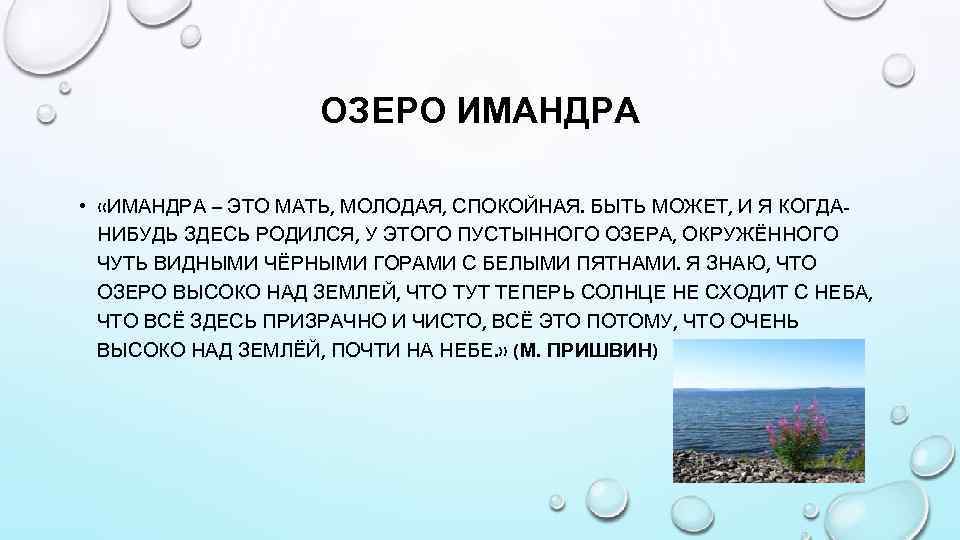 ОЗЕРО ИМАНДРА

• «ИМАНДРА – ЭТО МАТЬ, МОЛОДАЯ, СПОКОЙНАЯ. БЫТЬ МОЖЕТ, И Я КОГДА-НИБУДЬ ЗДЕСЬ РОДИЛСЯ, У ЭТОГО ПУСТЫННОГО ОЗЕРА, ОКРУЖЁННОГО ЧУТЬ ВИДНЫМИ ЧЁРНЫМИ ГОРАМИ С БЕЛЫМИ ПЯТНАМИ. Я ЗНАЮ, ЧТО ОЗЕРО ВЫСОКО НАД ЗЕМЛЕЙ, ЧТО ТУТ ТЕПЕРЬ СОЛНЦЕ НЕ СХОДИТ С НЕБА, ЧТО ВСЁ ЗДЕСЬ ПРИЗРАЧНО И ЧИСТО, ВСЁ ЭТО ПОТОМУ, ЧТО ОЧЕНЬ ВЫСОКО НАД ЗЕМЛЁЙ, ПОЧТИ НА НЕБЕ.» (М. ПРИШВИН)